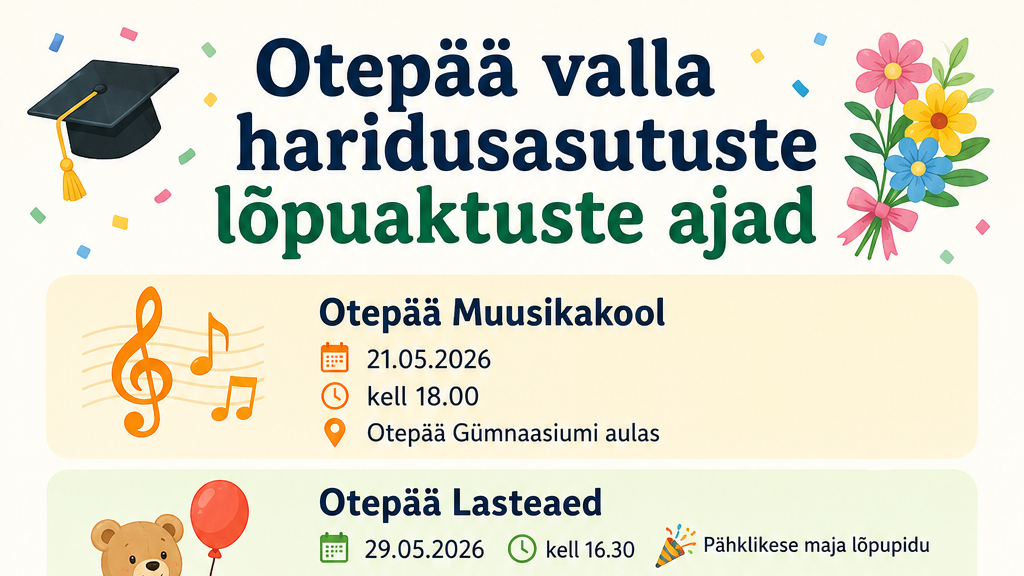 Otepää valla haridusasutuste lõpuaktuste ajad

Otepää Muusikakool
21.05.2026
kell 18.00
Otepää Gümnaasiumi aulas

Otepää Lasteaed
29.05.2026
kell 16.30
Pähklikese maja lõpupidu